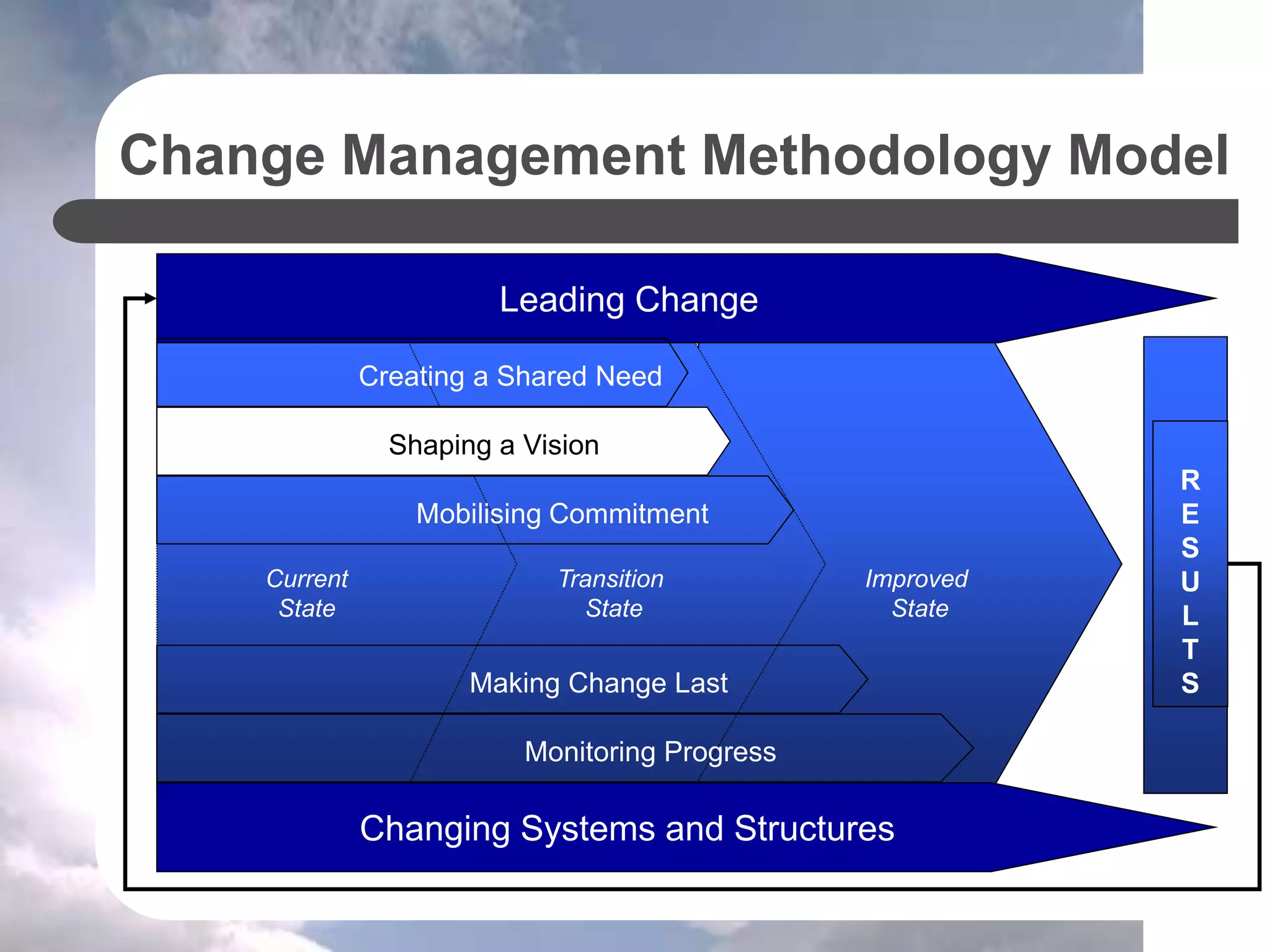 Change Management Methodology Model

Leading Change

Creating a Shared Need

Shaping a Vision

Mobilising Commitment

Current State

Transition State

Improved State

Making Change Last

Monitoring Progress

Changing Systems and Structures

RESULTS